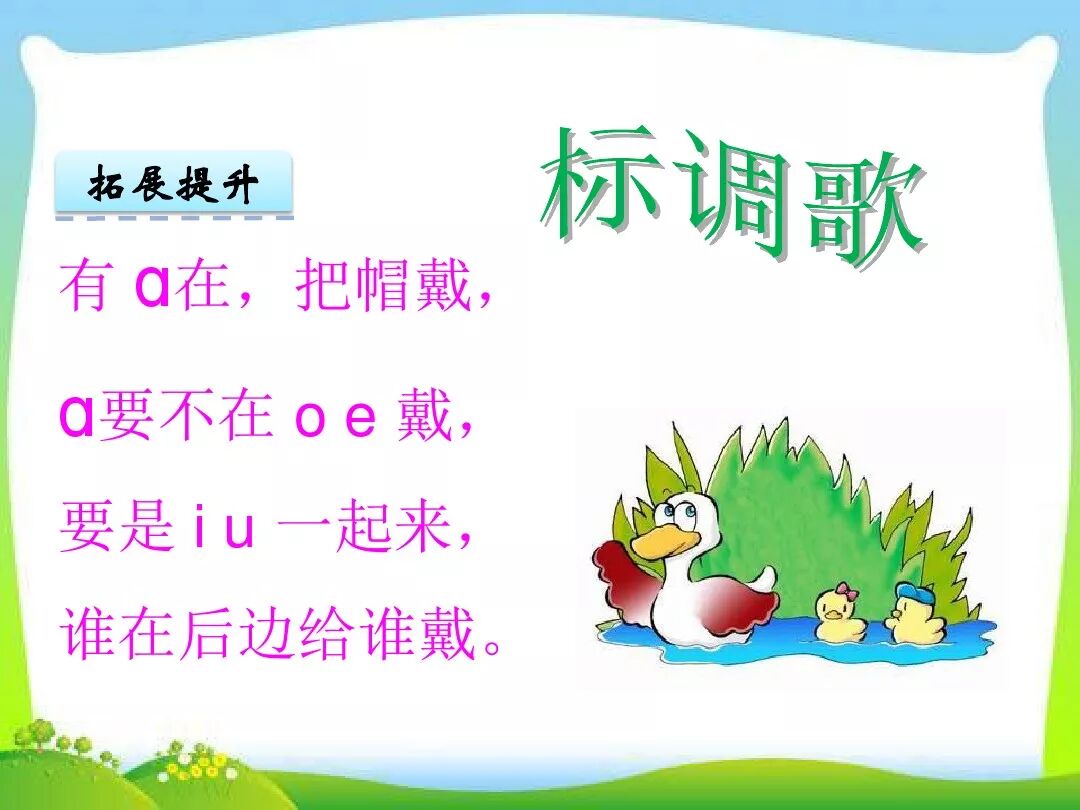 拓展提升

标调歌

有 ɑ在，把帽戴，

ɑ要不在 o e 戴，

要是 i u 一起来，

谁在后边给谁戴。